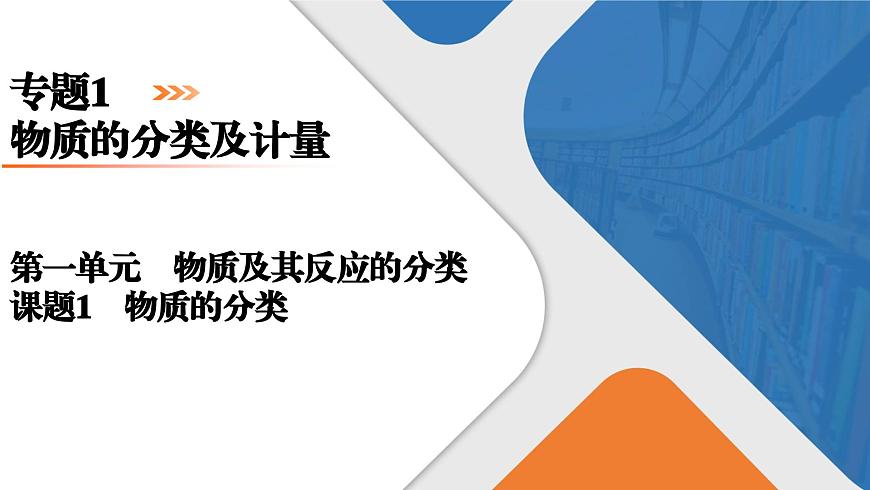 专题1
物质的分类及计量

第一单元　物质及其反应的分类
课题1　物质的分类